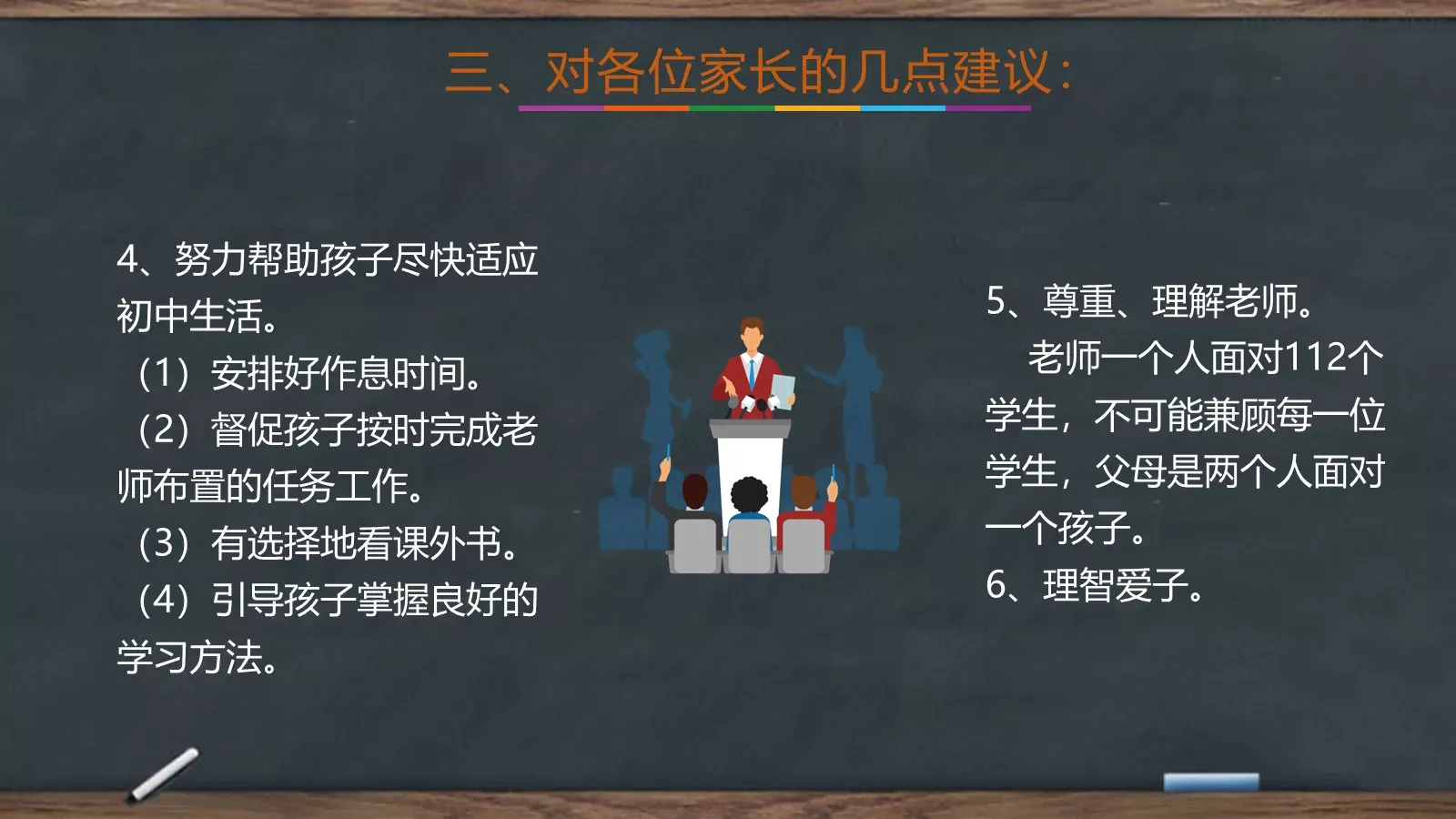 三、对各位家长的几点建议：

4、努力帮助孩子尽快适应初中生活。
（1）安排好作息时间。
（2）督促孩子按时完成老师布置的任务工作。
（3）有选择地看课外书。
（4）引导孩子掌握良好的学习方法。

5、尊重、理解老师。
老师一个人面对112个学生，不可能兼顾每一位学生，父母是两个人面对一个孩子。
6、理智爱子。